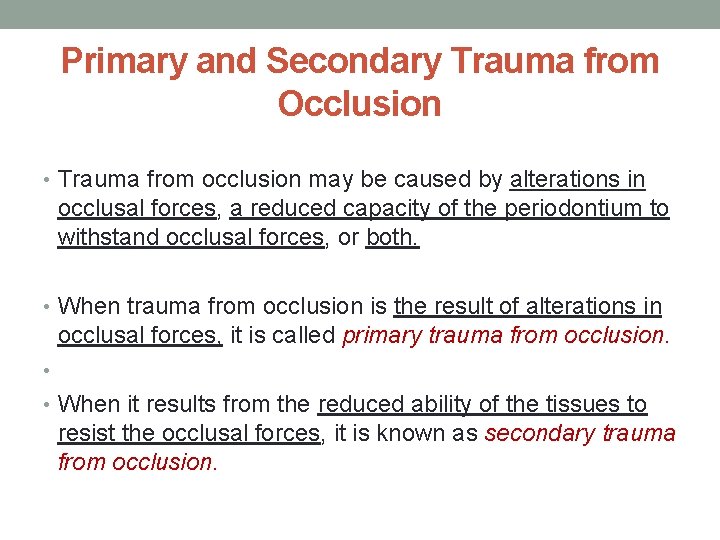 Primary and Secondary Trauma from Occlusion

• Trauma from occlusion may be caused by alterations in occlusal forces, a reduced capacity of the periodontium to withstand occlusal forces, or both.

• When trauma from occlusion is the result of alterations in occlusal forces, it is called primary trauma from occlusion.

•

• When it results from the reduced ability of the tissues to resist the occlusal forces, it is known as secondary trauma from occlusion.